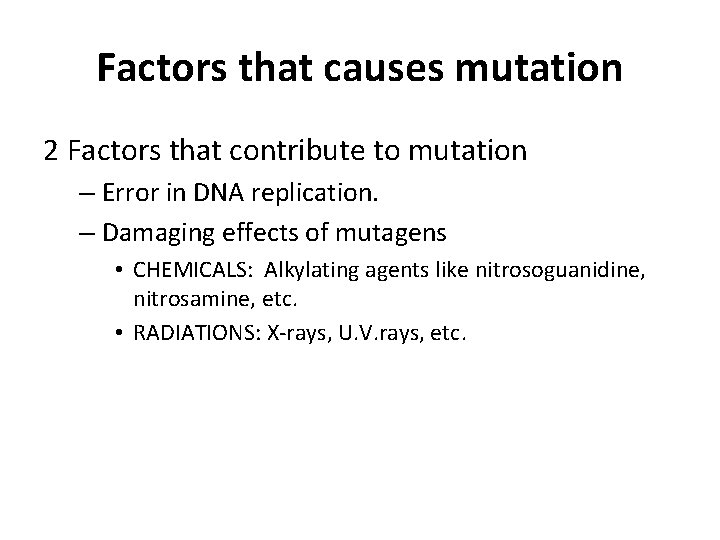 Factors that causes mutation

2 Factors that contribute to mutation

– Error in DNA replication.

– Damaging effects of mutagens

• CHEMICALS: Alkylating agents like nitrosoguanidine, nitrosamine, etc.

• RADIATIONS: X-rays, U.V.rays, etc.